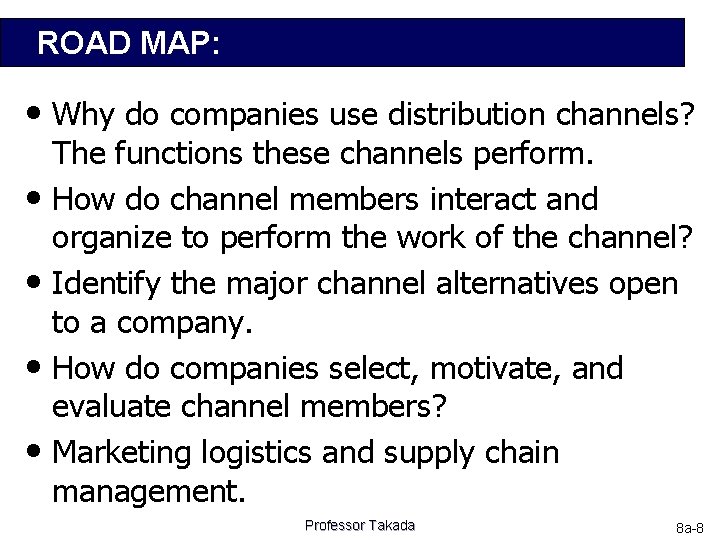 ROAD MAP:

• Why do companies use distribution channels? The functions these channels perform.
• How do channel members interact and organize to perform the work of the channel?
• Identify the major channel alternatives open to a company.
• How do companies select, motivate, and evaluate channel members?
• Marketing logistics and supply chain management.

Professor Takada

8a-8